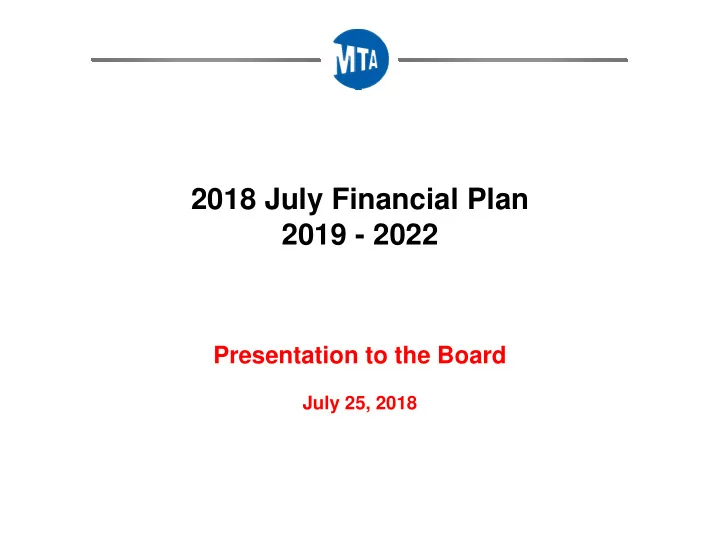 MTA

2018 July Financial Plan
2019 - 2022

Presentation to the Board

July 25, 2018